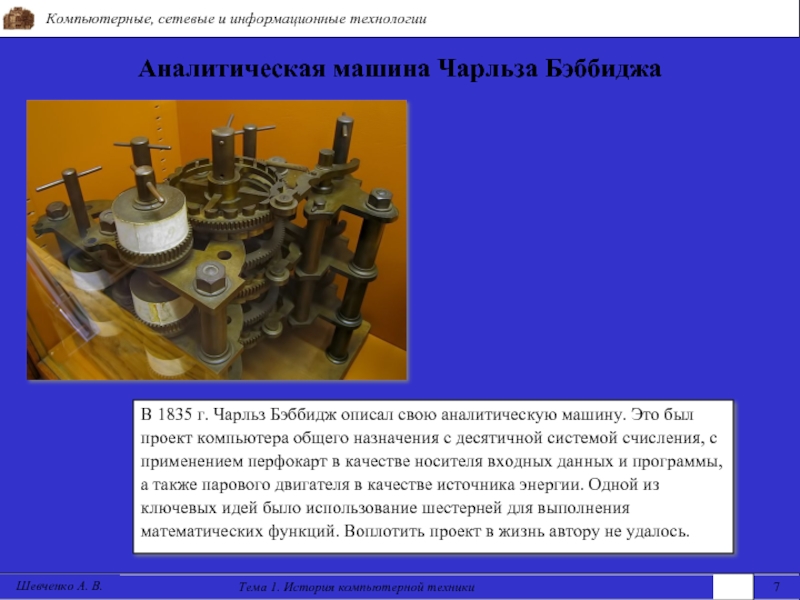 Компьютерные, сетевые и информационные технологии

Аналитическая машина Чарльза Бэббиджа

В 1835 г. Чарльз Бэббидж описал свою аналитическую машину. Это был проект компьютера общего назначения с десятичной системой счисления, с применением перфокарт в качестве носителя входных данных и программы, а также парового двигателя в качестве источника энергии. Одной из ключевых идей было использование шестерней для выполнения математических функций. Воплотить проект в жизнь автору не удалось.

Шевченко А. В.

Тема 1. История компьютерной техники

7